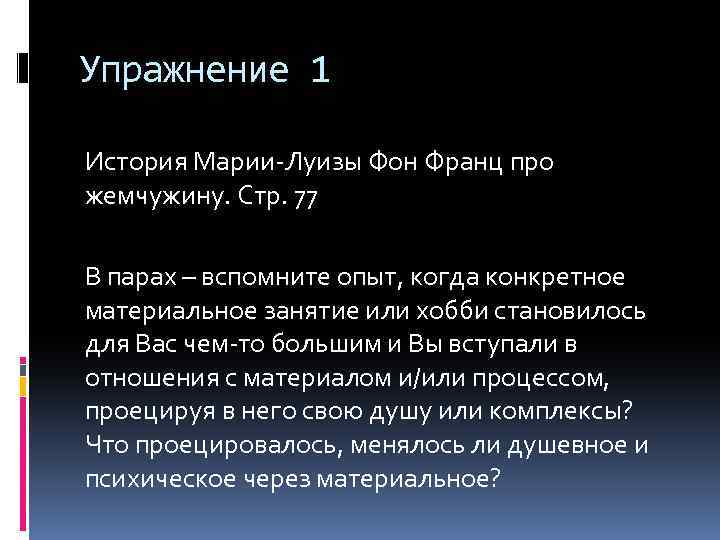 Упражнение 1

История Марии-Луизы Фон Франц про жемчужину. Стр. 77

В парах – вспомните опыт, когда конкретное материальное занятие или хобби становилось для Вас чем-то большим и Вы вступали в отношения с материалом и/или процессом, проецируя в него свою душу или комплексы? Что проецировалось, менялось ли душевное и психическое через материальное?